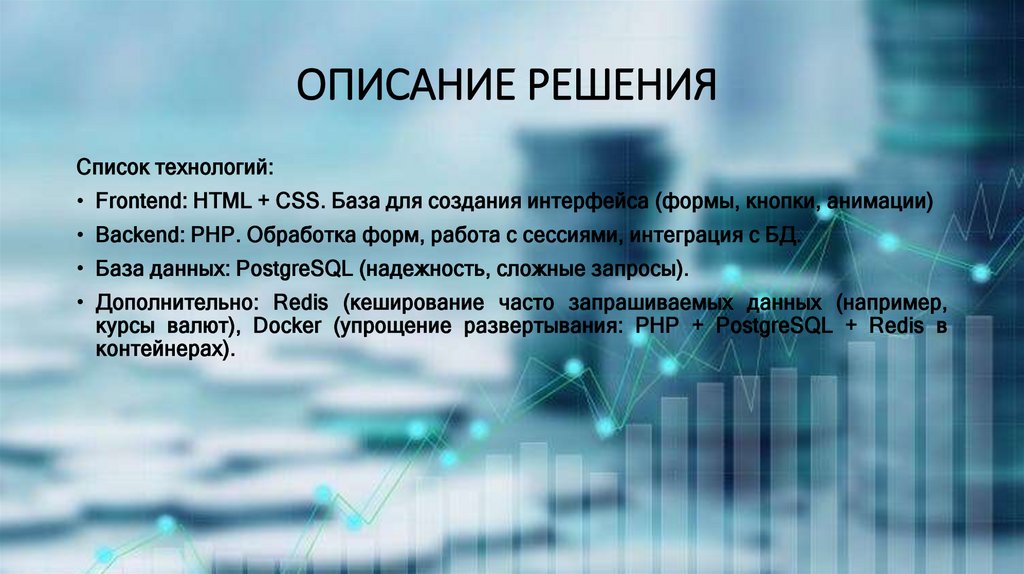 ОПИСАНИЕ РЕШЕНИЯ

Список технологий:

• Frontend: HTML + CSS. База для создания интерфейса (формы, кнопки, анимации)

• Backend: PHP. Обработка форм, работа с сессиями, интеграция с БД.

• База данных: PostgreSQL (надежность, сложные запросы).

• Дополнительно: Redis (кеширование часто запрашиваемых данных (например, курсы валют), Docker (упрощение развертывания: PHP + PostgreSQL + Redis в контейнерах).